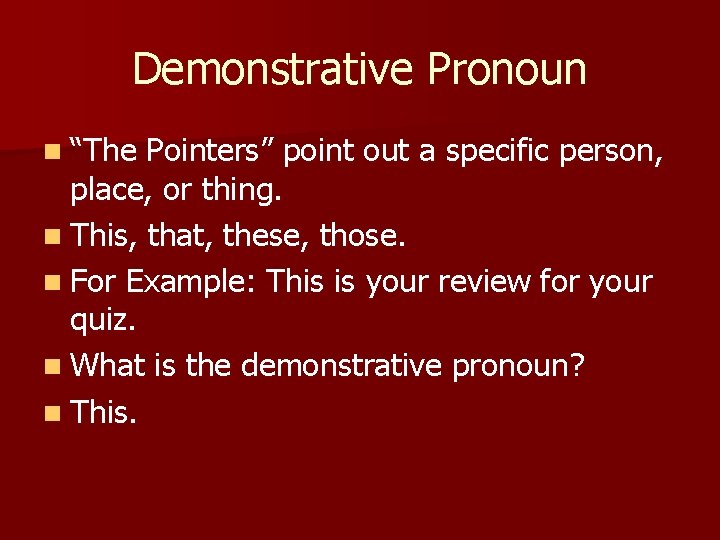 Demonstrative Pronoun

“The Pointers” point out a specific person, place, or thing.

This, that, these, those.

For Example: This is your review for your quiz.

What is the demonstrative pronoun?

This.